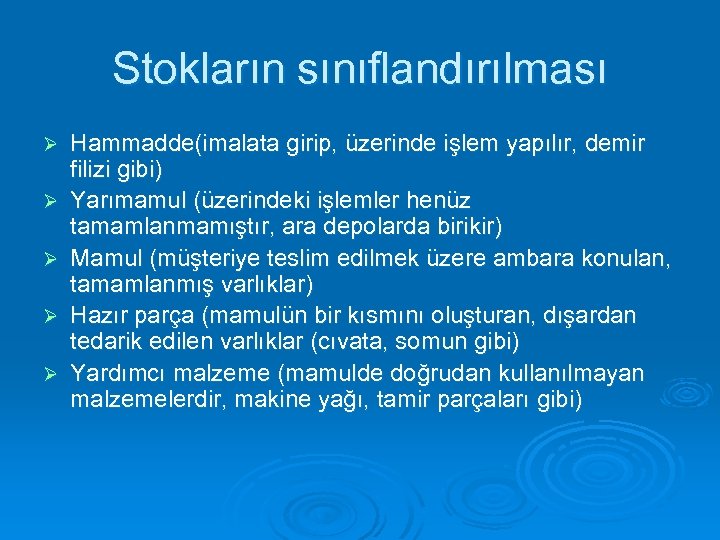 Stokların sınıflandırılması

➢ Hammadde(imalata girip, üzerinde işlem yapılır, demir filizi gibi)
➢ Yarımamul (üzerindeki işlemler henüz tamamlanmamıştır, ara depolarda birikir)
➢ Mamul (müşteriye teslim edilmek üzere ambara konulan, tamamlanmış varlıklar)
➢ Hazır parça (mamulün bir kısmını oluşturan, dışardan tedarik edilen varlıklar (cıvata, somun gibi)
➢ Yardımcı malzeme (mamulde doğrudan kullanılmayan malzemelerdir, makine yağı, tamir parçaları gibi)